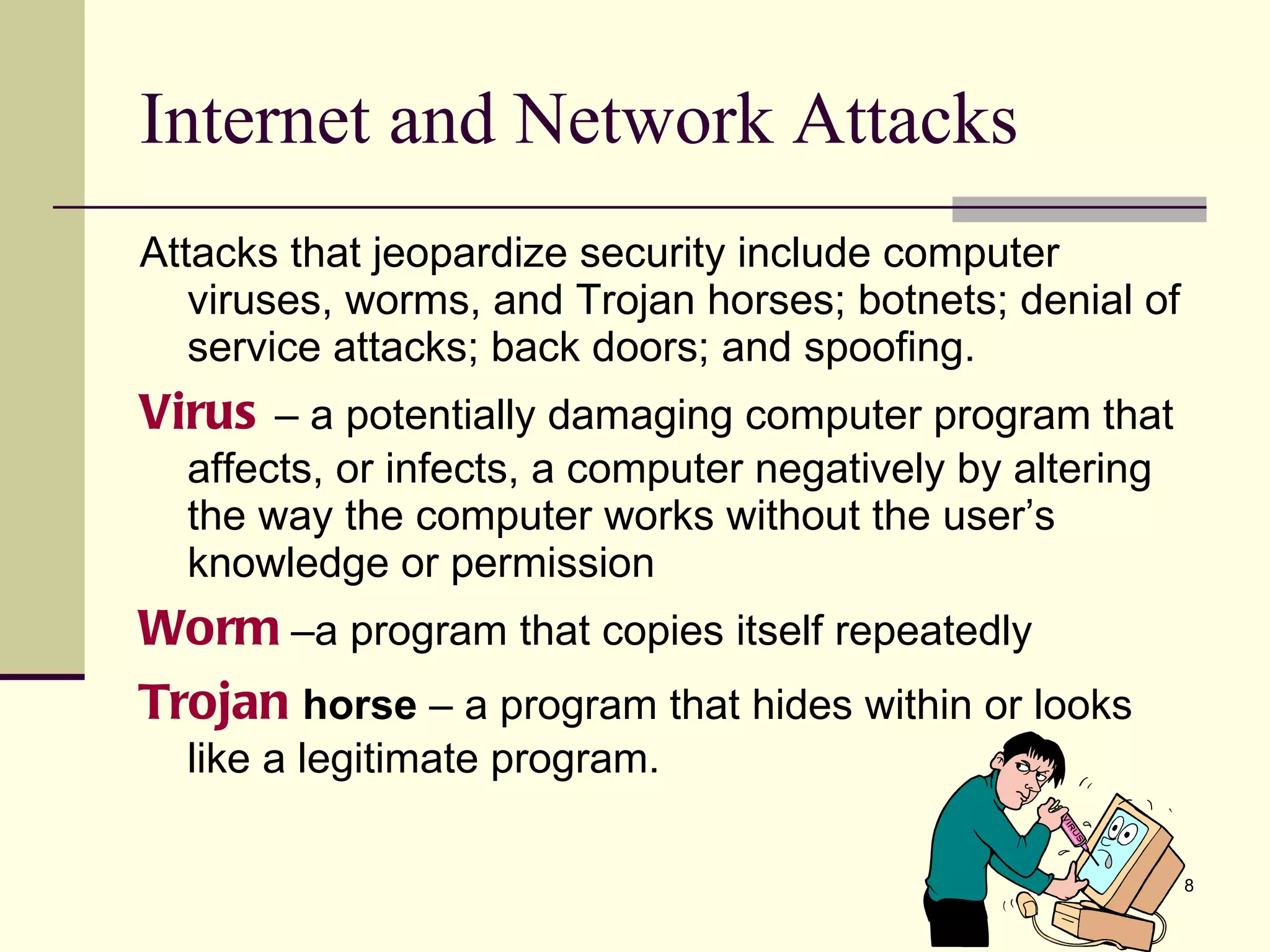 Internet and Network Attacks

Attacks that jeopardize security include computer viruses, worms, and Trojan horses; botnets; denial of service attacks; back doors; and spoofing.

Virus – a potentially damaging computer program that affects, or infects, a computer negatively by altering the way the computer works without the user's knowledge or permission

Worm –a program that copies itself repeatedly

Trojan horse – a program that hides within or looks like a legitimate program.

VIRUS

8